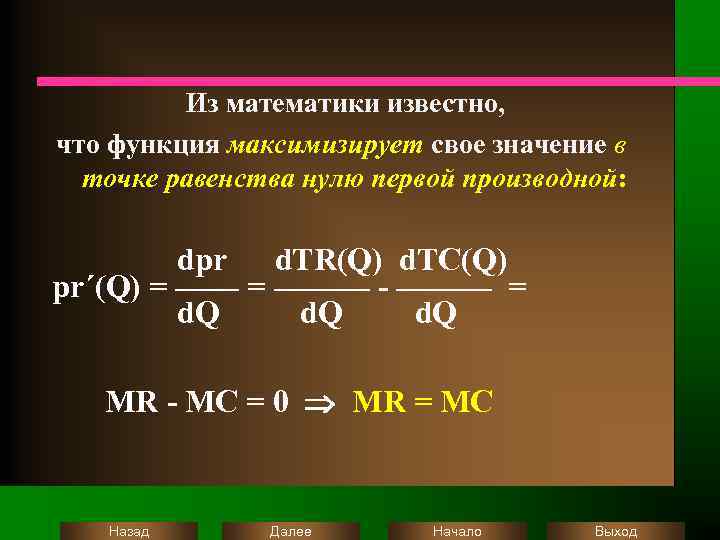 Из математики известно,

что функция максимизирует свое значение в точке равенства нулю первой производной:

$pr'(Q) = \frac{dpr}{dQ} = \frac{dTR(Q)}{dQ} - \frac{dTC(Q)}{dQ} =$

$MR - MC = 0 \Rightarrow MR = MC$

Назад Далее Начало Выход